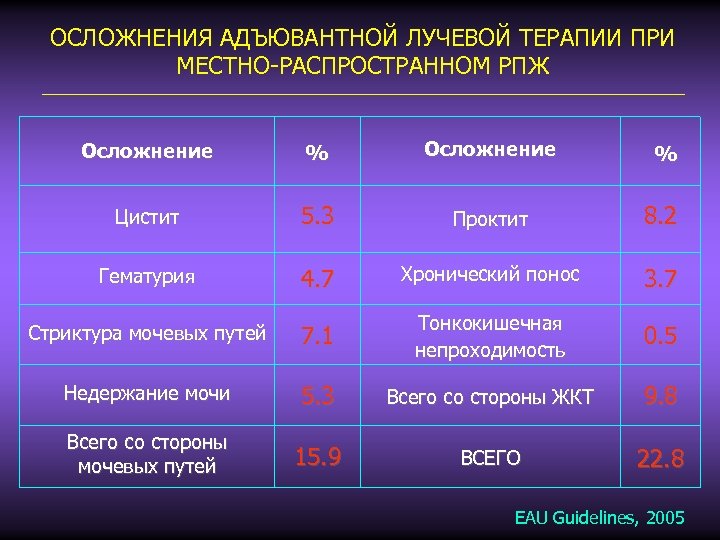 ОСЛОЖНЕНИЯ АДЪЮВАНТНОЙ ЛУЧЕВОЙ ТЕРАПИИ ПРИ МЕСТНО-РАСПРОСТРАННОМ РПЖ

| Осложнение | % | Осложнение | % |
|---|---|---|---|
| Цистит | 5.3 | Проктит | 8.2 |
| Гематурия | 4.7 | Хронический понос | 3.7 |
| Стриктура мочевых путей | 7.1 | Тонкокишечная непроходимость | 0.5 |
| Недержание мочи | 5.3 | Всего со стороны ЖКТ | 9.8 |
| Всего со стороны мочевых путей | 15.9 | ВСЕГО | 22.8 |

EAU Guidelines, 2005